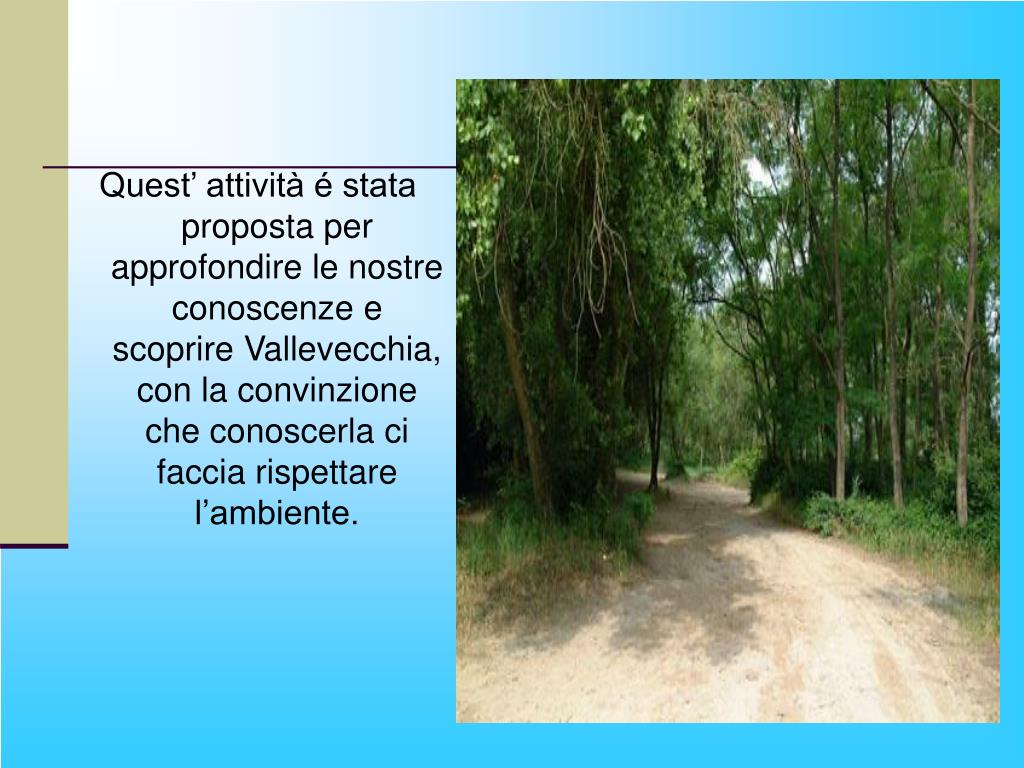 Quest’ attività é stata proposta per approfondire le nostre conoscenze e scoprire Vallevecchia, con la convinzione che conoscerla ci faccia rispettare l’ambiente.